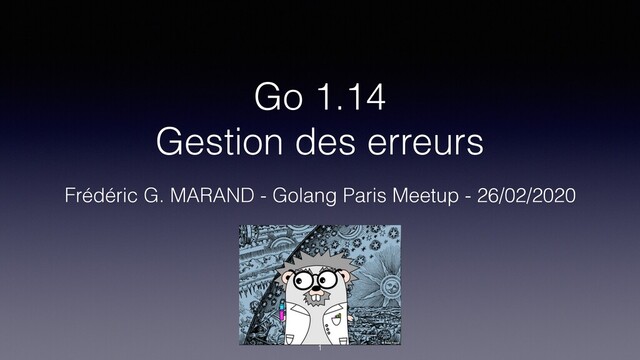 Go 1.14
Gestion des erreurs

Frédéric G. MARAND - Golang Paris Meetup - 26/02/2020

1